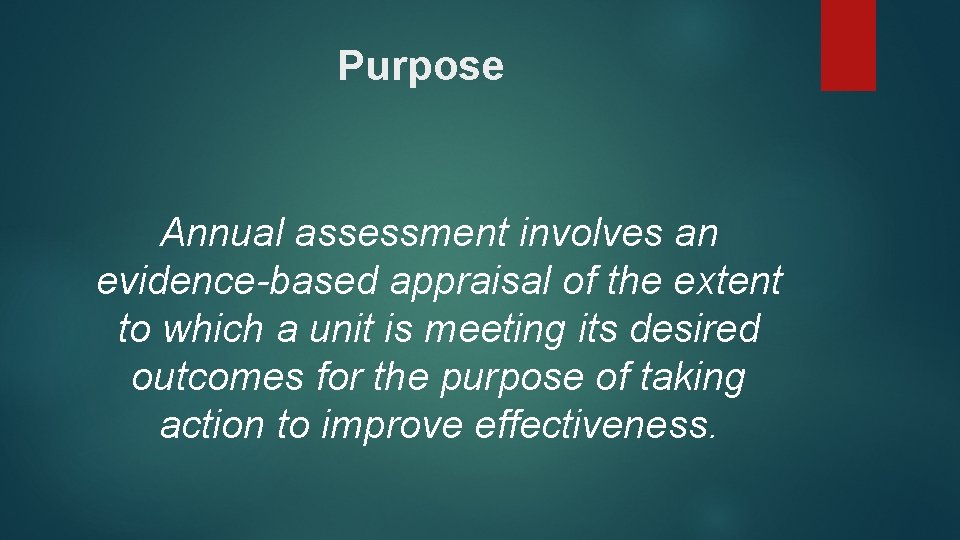 Purpose

Annual assessment involves an evidence-based appraisal of the extent to which a unit is meeting its desired outcomes for the purpose of taking action to improve effectiveness.